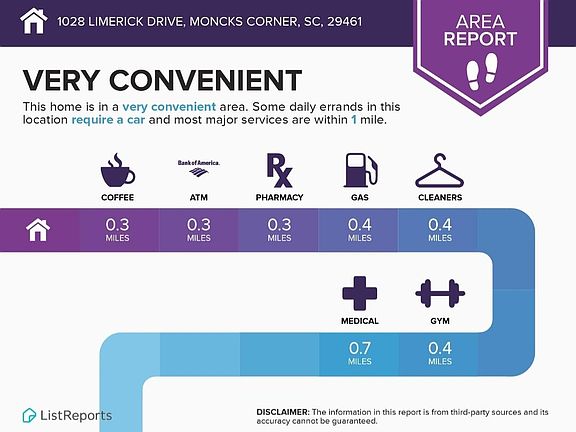 1028 LIMERICK DRIVE, MONCKS CORNER, SC, 29461

AREA REPORT

VERY CONVENIENT

This home is in a very convenient area. Some daily errands in this location require a car and most major services are within 1 mile.

Bank of America.

Rx

COFFEE
0.3 MILES

ATM
0.3 MILES

PHARMACY
0.3 MILES

GAS
0.4 MILES

CLEANERS
0.4 MILES

MEDICAL
0.7 MILES

GYM
0.4 MILES

ListReports

DISCLAIMER: The information in this report is from third-party sources and its accuracy cannot be guaranteed.